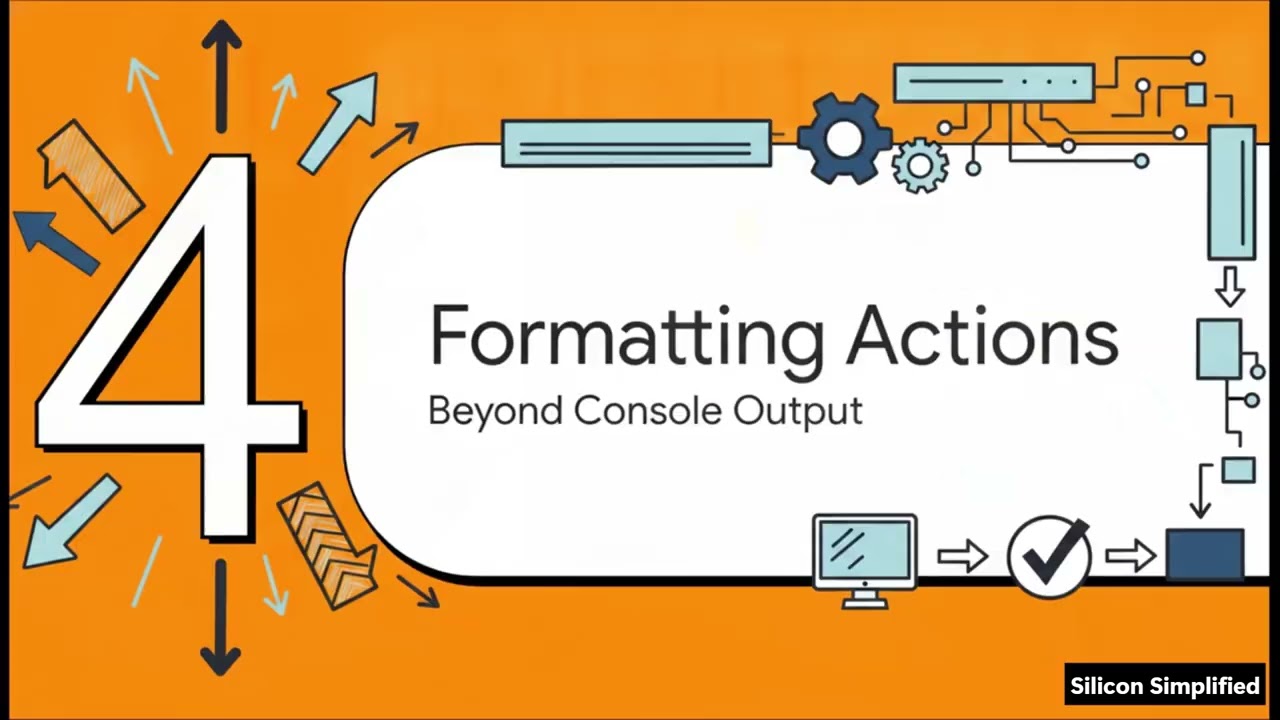 4

Formatting Actions
Beyond Console Output

Silicon Simplified